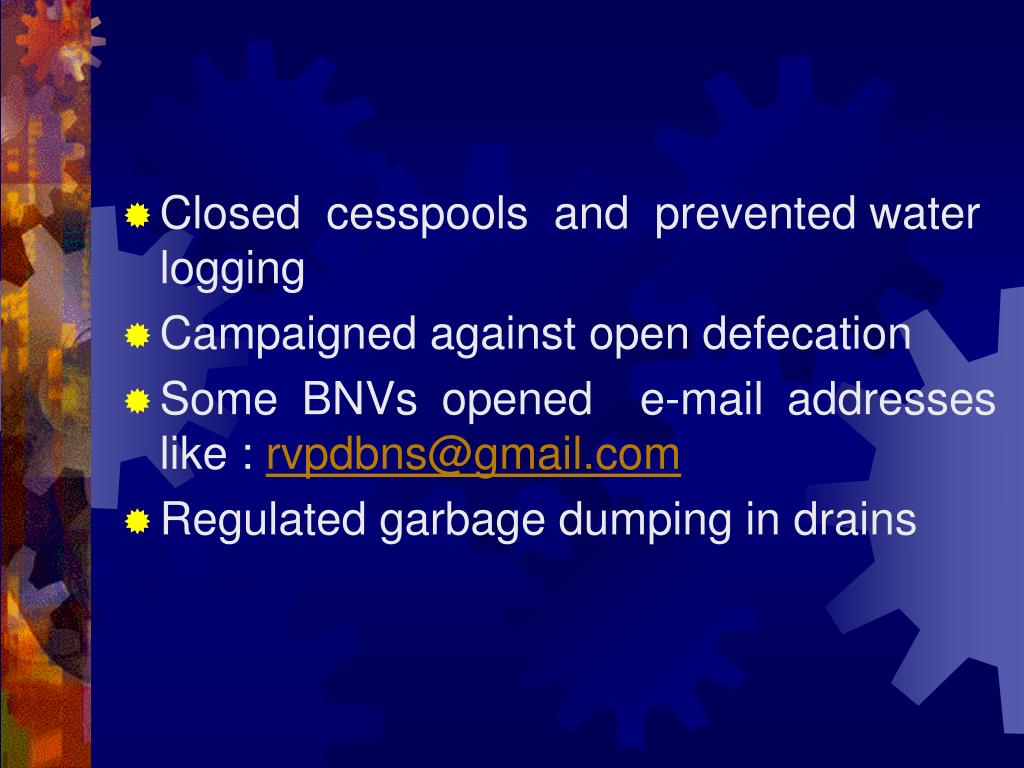 Closed cesspools and prevented water logging

Campaigned against open defecation

Some BNVs opened e-mail addresses like : rvpdbns@gmail.com

Regulated garbage dumping in drains